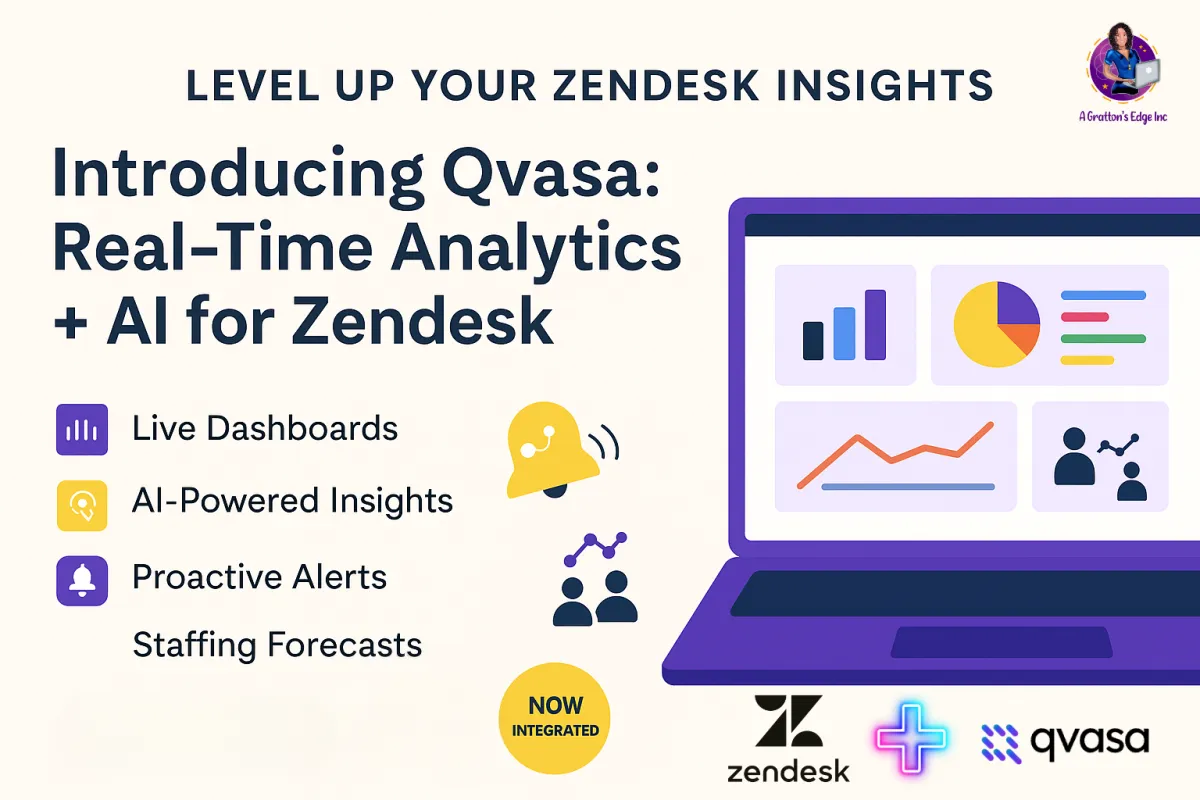 LEVEL UP YOUR ZENDESK INSIGHTS

A Gratton's Edge Inc

Introducing Qvasa: Real-Time Analytics + AI for Zendesk

Live Dashboards

AI-Powered Insights

Proactive Alerts

Staffing Forecasts

NOW INTEGRATED

zendesk

qvasa